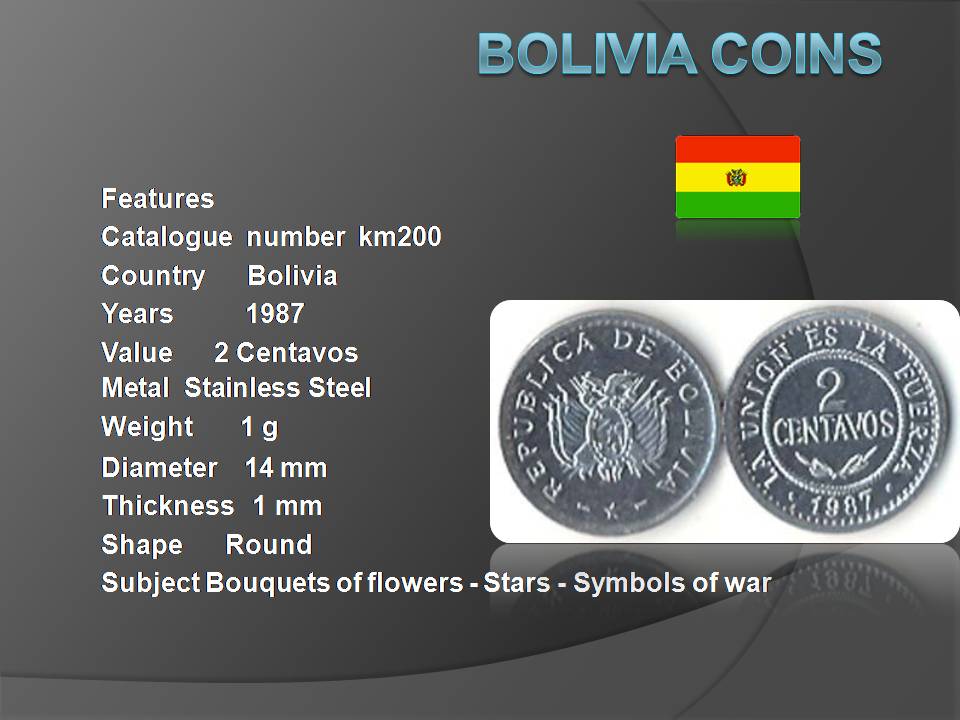 BOLIVIA COINS

Features
Catalogue number km200
Country Bolivia
Years 1987
Value 2 Centavos
Metal Stainless Steel
Weight 1 g
Diameter 14 mm
Thickness 1 mm
Shape Round
Subject Bouquets of flowers - Stars - Symbols of war

REPUBLICA DE BOLIVIA

LA UNION ES LA FUERZA
2 CENTAVOS
1987